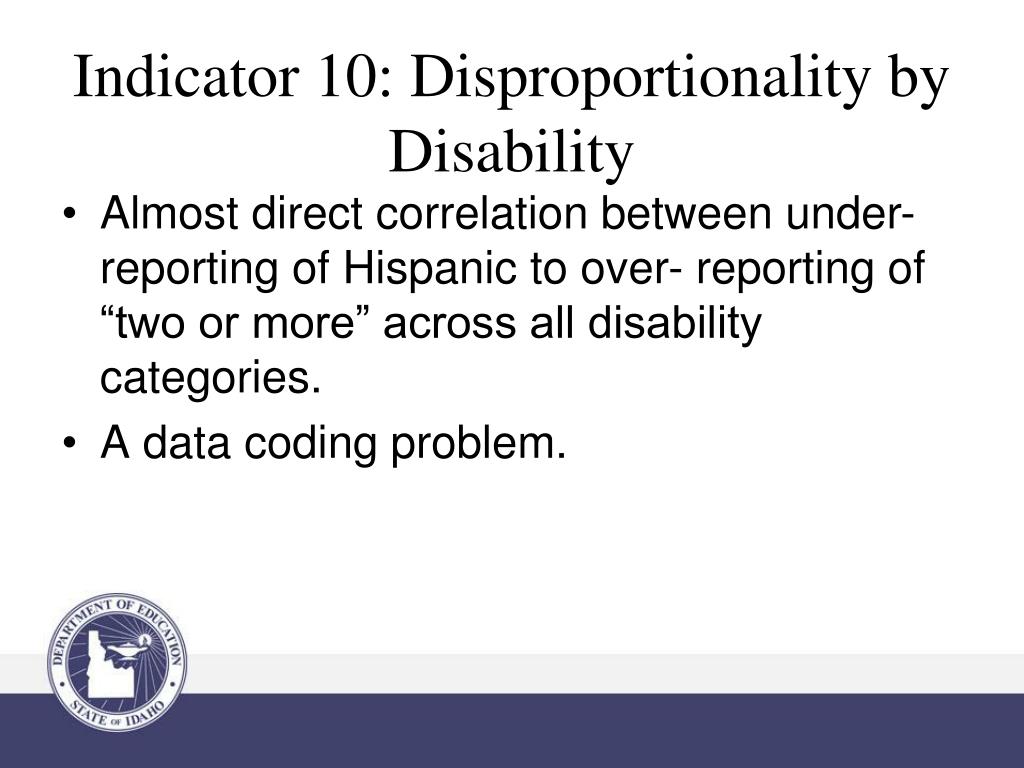 Indicator 10: Disproportionality by Disability

• Almost direct correlation between under-reporting of Hispanic to over- reporting of “two or more” across all disability categories.
• A data coding problem.

DEPARTMENT OF EDUCATION
STATE OF IDAHO